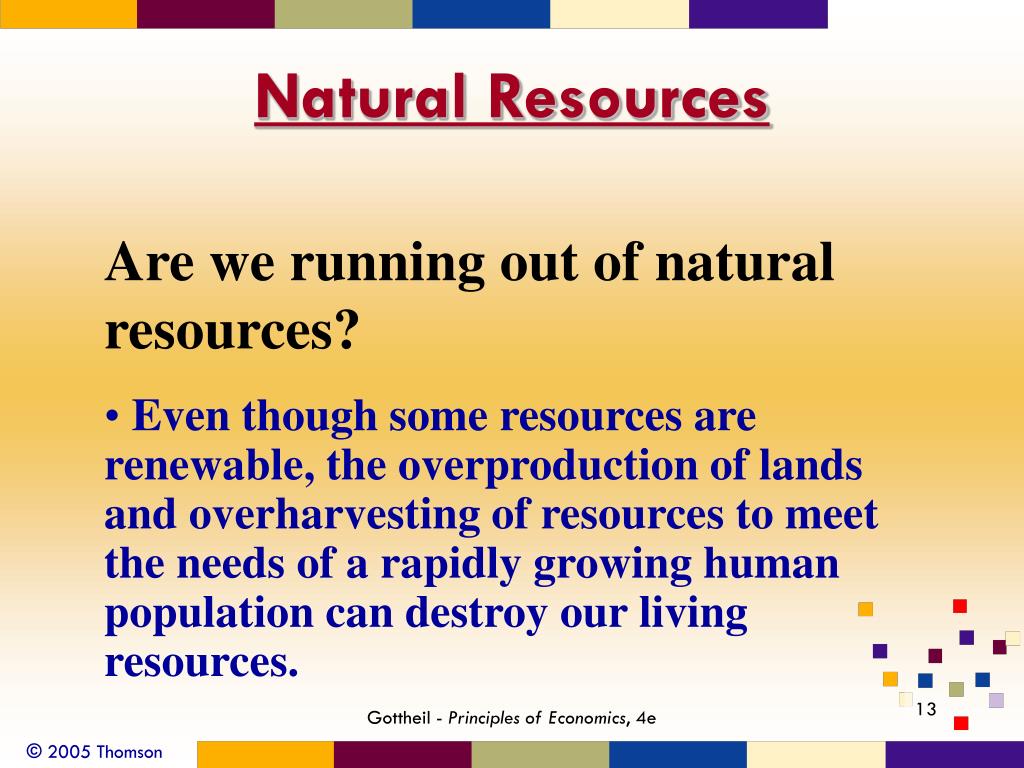 Natural Resources

Are we running out of natural resources?

• Even though some resources are renewable, the overproduction of lands and overharvesting of resources to meet the needs of a rapidly growing human population can destroy our living resources.

Gottheil - Principles of Economics, 4e

13

© 2005 Thomson